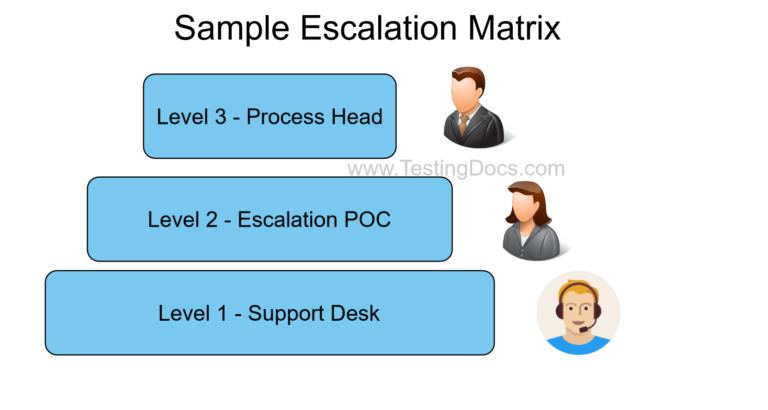 Sample Escalation Matrix

Level 3 - Process Head

www.TestingDocs.com

Level 2 - Escalation POC

Level 1 - Support Desk